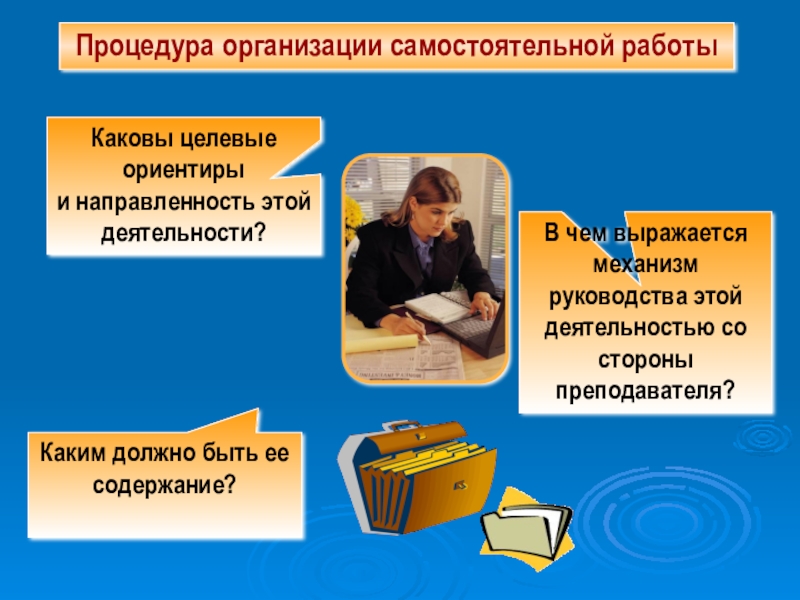 Процедура организации самостоятельной работы

Каковы целевые ориентиры и направленность этой деятельности?

В чем выражается механизм руководства этой деятельностью со стороны преподавателя?

Каким должно быть ее содержание?